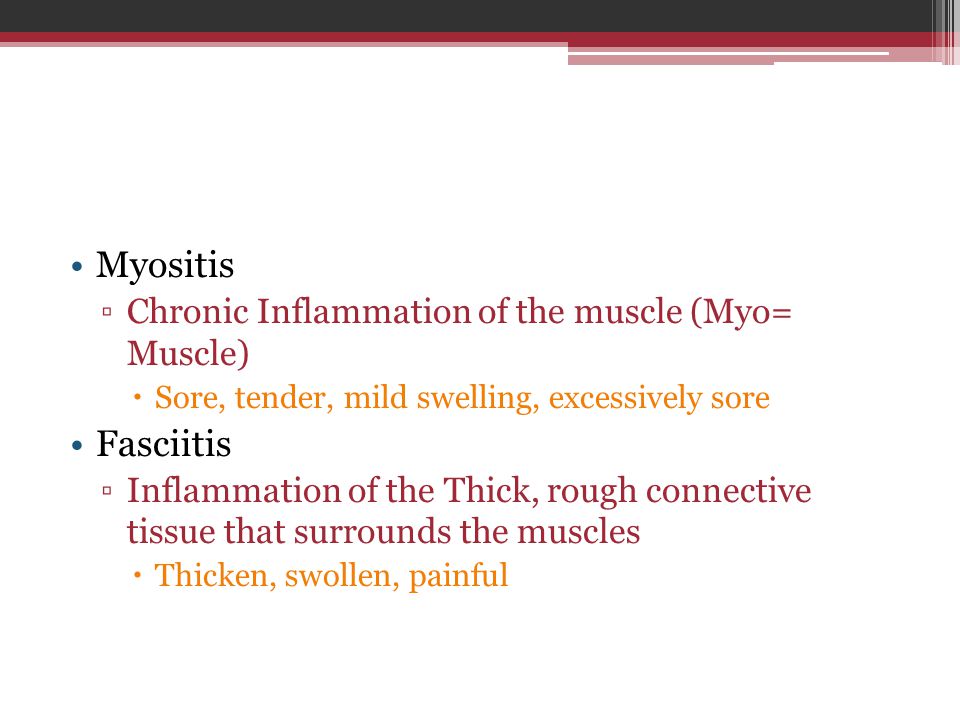 • Myositis
▫ Chronic Inflammation of the muscle (Myo= Muscle)
• Sore, tender, mild swelling, excessively sore
• Fasciitis
▫ Inflammation of the Thick, rough connective tissue that surrounds the muscles
• Thicken, swollen, painful